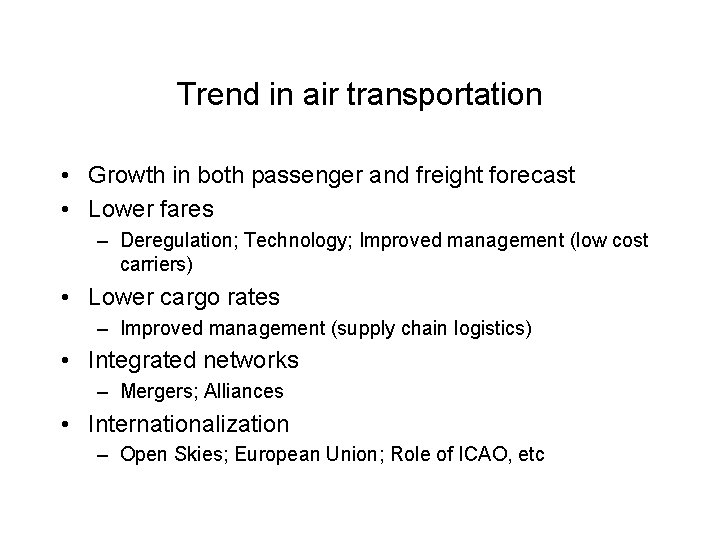 Trend in air transportation

• Growth in both passenger and freight forecast
• Lower fares
– Deregulation; Technology; Improved management (low cost carriers)
• Lower cargo rates
– Improved management (supply chain logistics)
• Integrated networks
– Mergers; Alliances
• Internationalization
– Open Skies; European Union; Role of ICAO, etc